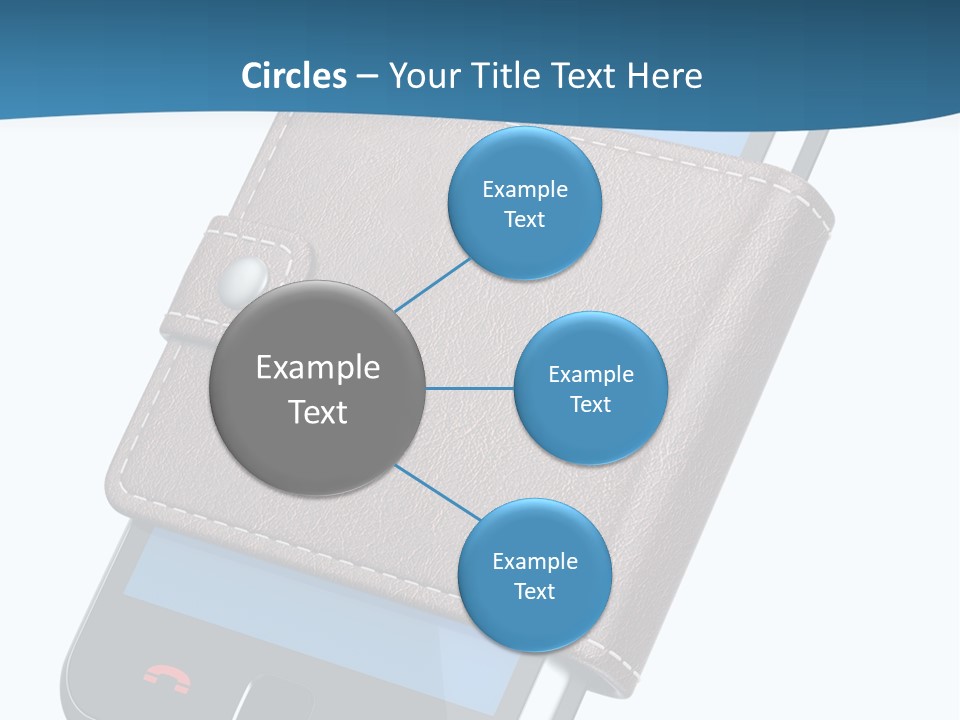 Circles – Your Title Text Here

Example Text

Example Text

Example Text

Example Text